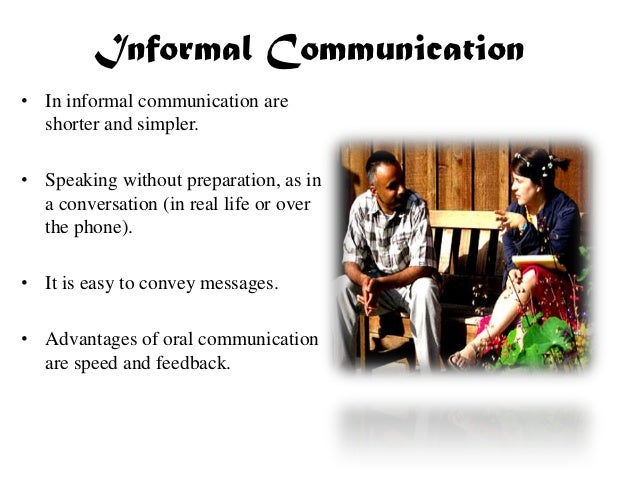 Informal Communication

• In informal communication are shorter and simpler.

• Speaking without preparation, as in a conversation (in real life or over the phone).

• It is easy to convey messages.

• Advantages of oral communication are speed and feedback.